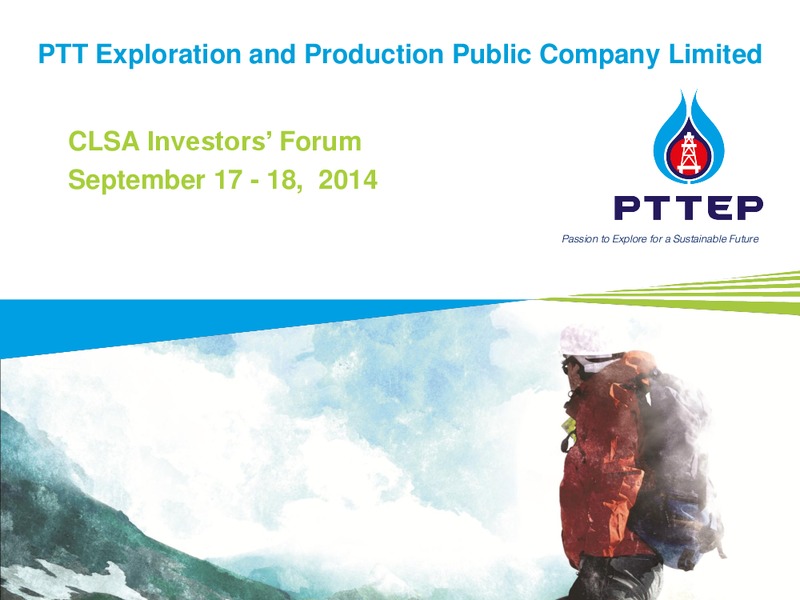 PTT Exploration and Production Public Company Limited

CLSA Investors' Forum
September 17 - 18, 2014

PTTEP
Passion to Explore for a Sustainable Future